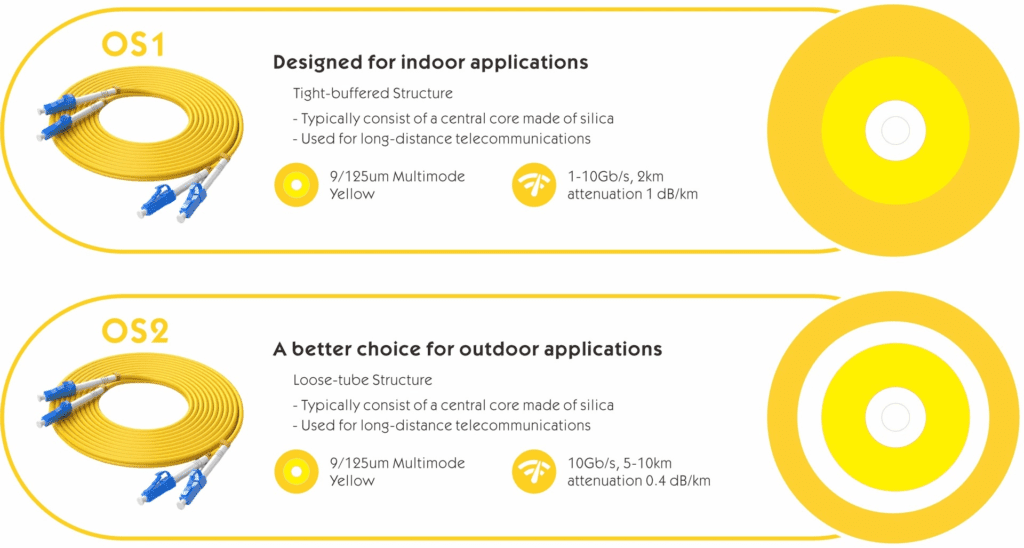 OS1

Designed for indoor applications

Tight-buffered Structure

- Typically consist of a central core made of silica
- Used for long-distance telecommunications

9/125um Multimode
Yellow

1-10Gb/s, 2km
attenuation 1 dB/km

OS2

A better choice for outdoor applications

Loose-tube Structure

- Typically consist of a central core made of silica
- Used for long-distance telecommunications

9/125um Multimode
Yellow

10Gb/s, 5-10km
attenuation 0.4 dB/km